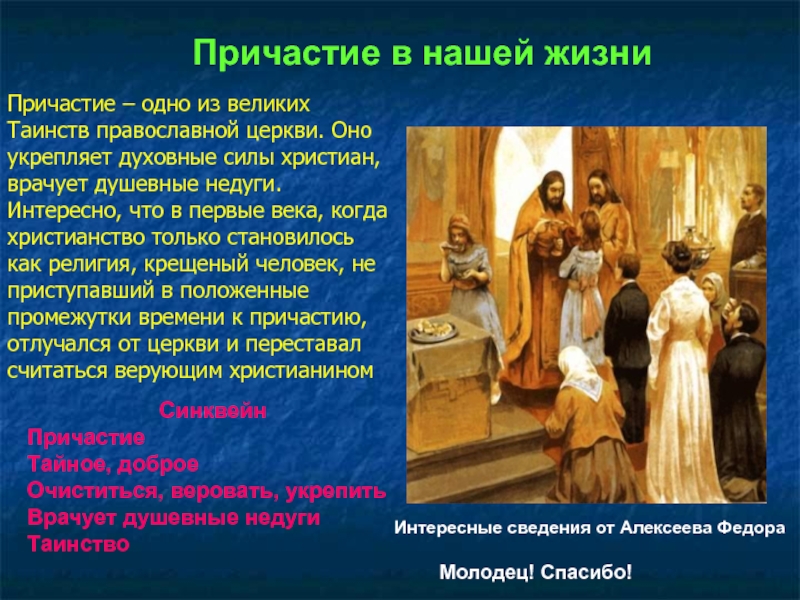 Причастие в нашей жизни

Причастие – одно из великих Таинств православной церкви. Оно укрепляет духовные силы христиан, врачует душевные недуги. Интересно, что в первые века, когда христианство только становилось как религия, крещеный человек, не приступавший в положенные промежутки времени к причастию, отлучался от церкви и переставал считаться верующим христианином

Синквейн
Причастие
Тайное, доброе
Очиститься, веровать, укрепить
Врачует душевные недуги
Таинство

Интересные сведения от Алексеева Федора

Молодец! Спасибо!